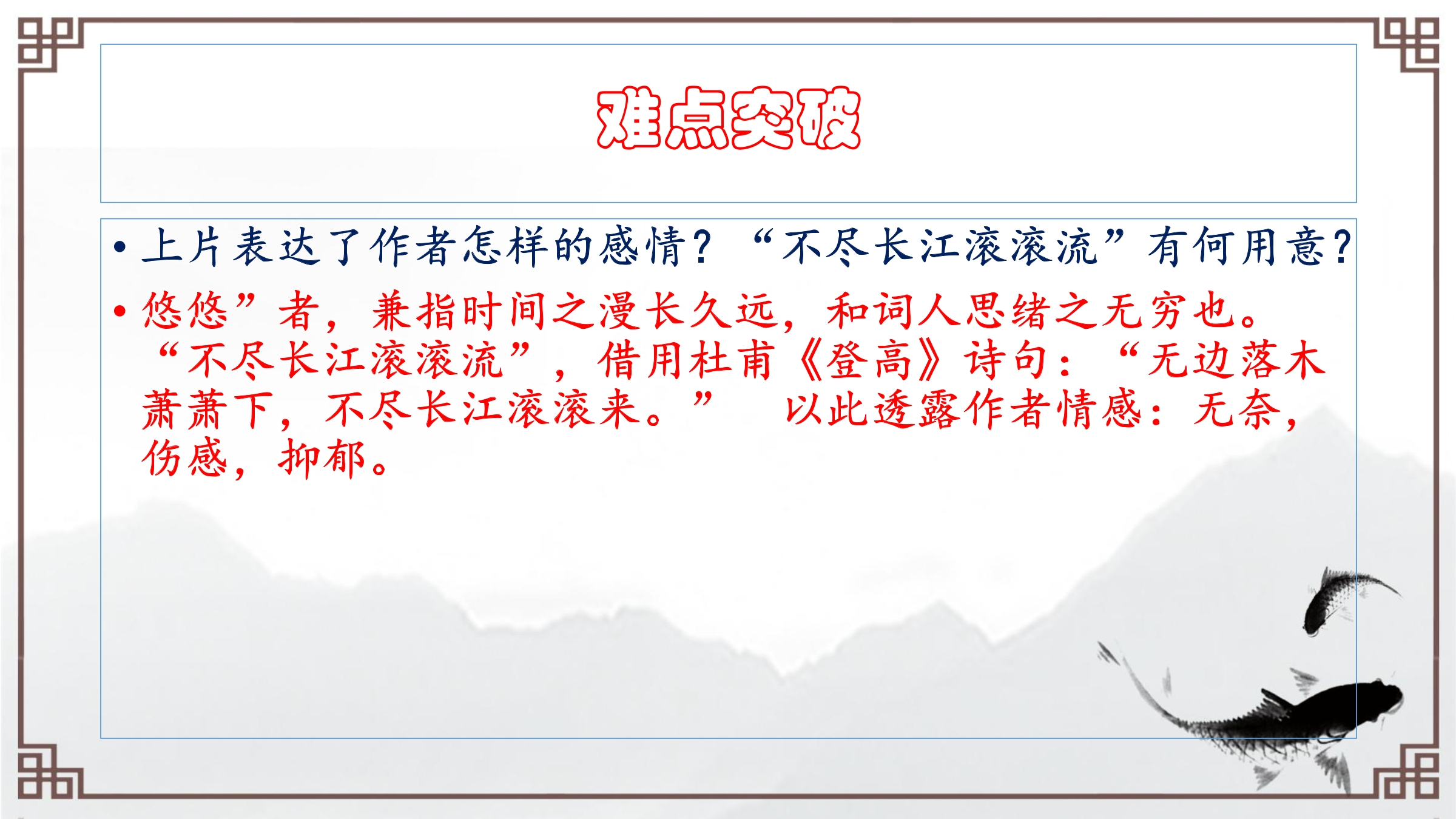 难点突破

• 上片表达了作者怎样的感情？“不尽长江滚滚流”有何用意？

• 悠悠”者，兼指时间之漫长久远，和词人思绪之无穷也。“不尽长江滚滚流”，借用杜甫《登高》诗句：“无边落木萧萧下，不尽长江滚滚来。” 以此透露作者情感：无奈，伤感，抑郁。